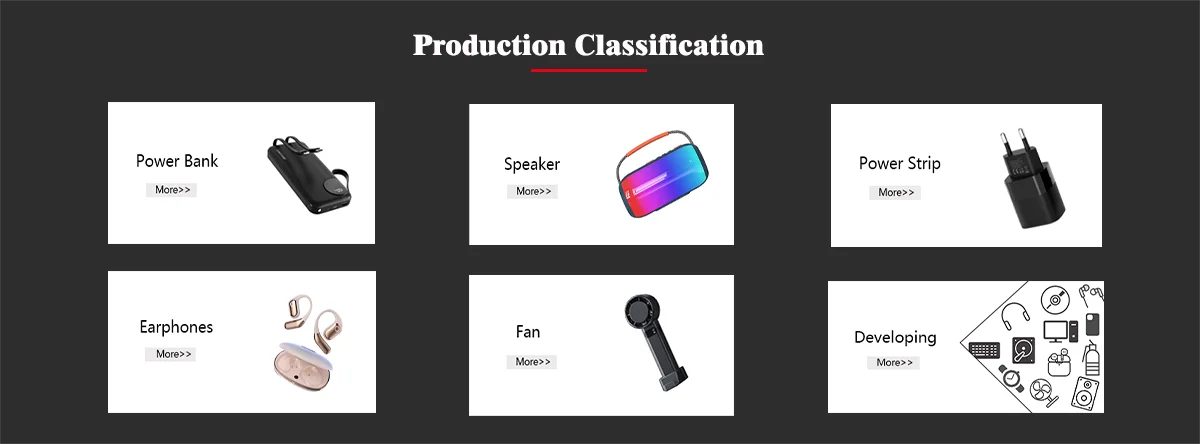 Production Classification

Power Bank
More>>

Speaker
More>>

Power Strip
More>>

Earphones
More>>

Fan
More>>

Developing
More>>